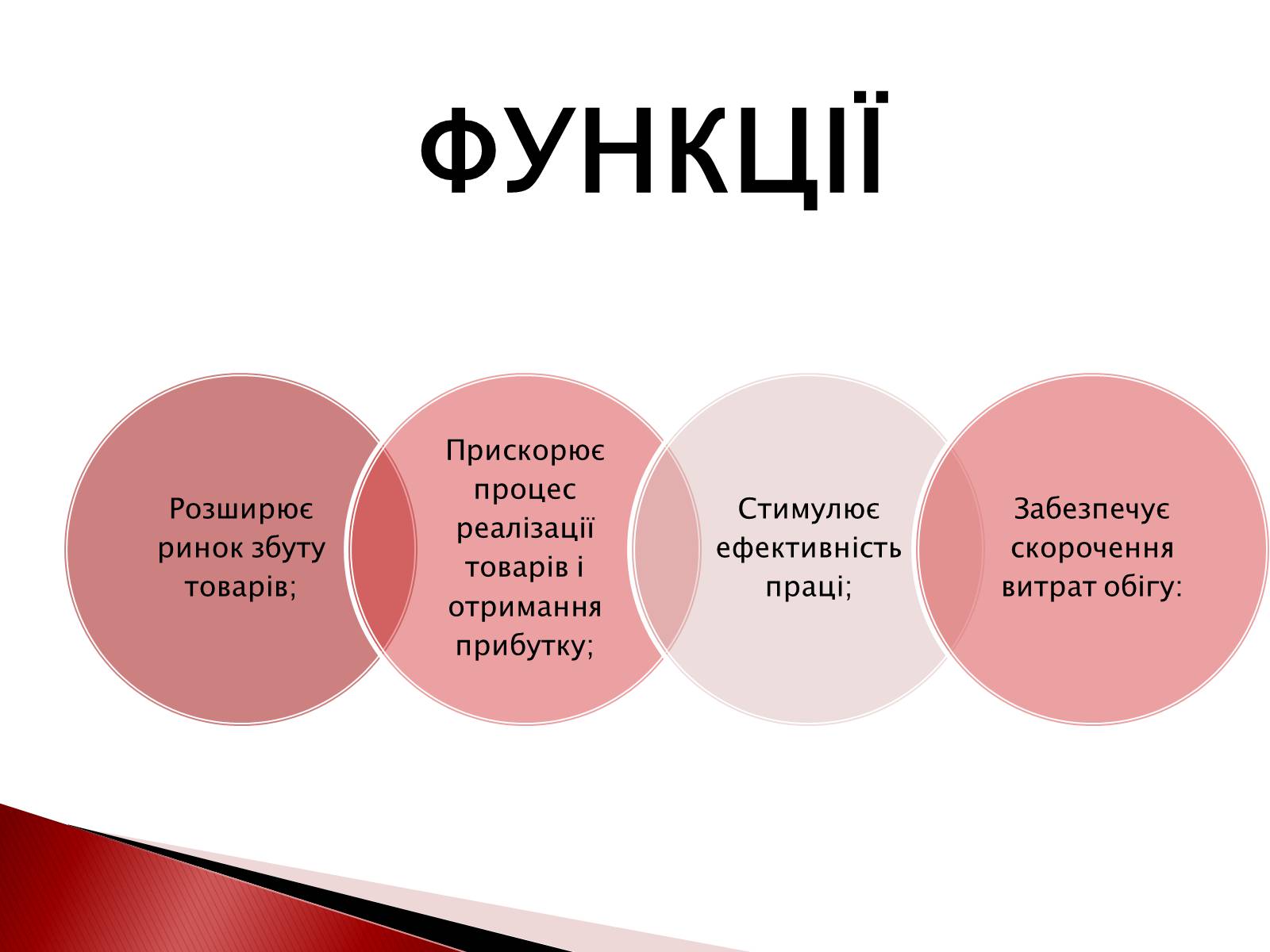 ФУНКЦІЇ

Розширює ринок збуту товарів;

Прискорює процес реалізації товарів і отримання прибутку;

Стимулює ефективність праці;

Забезпечує скорочення витрат обігу: